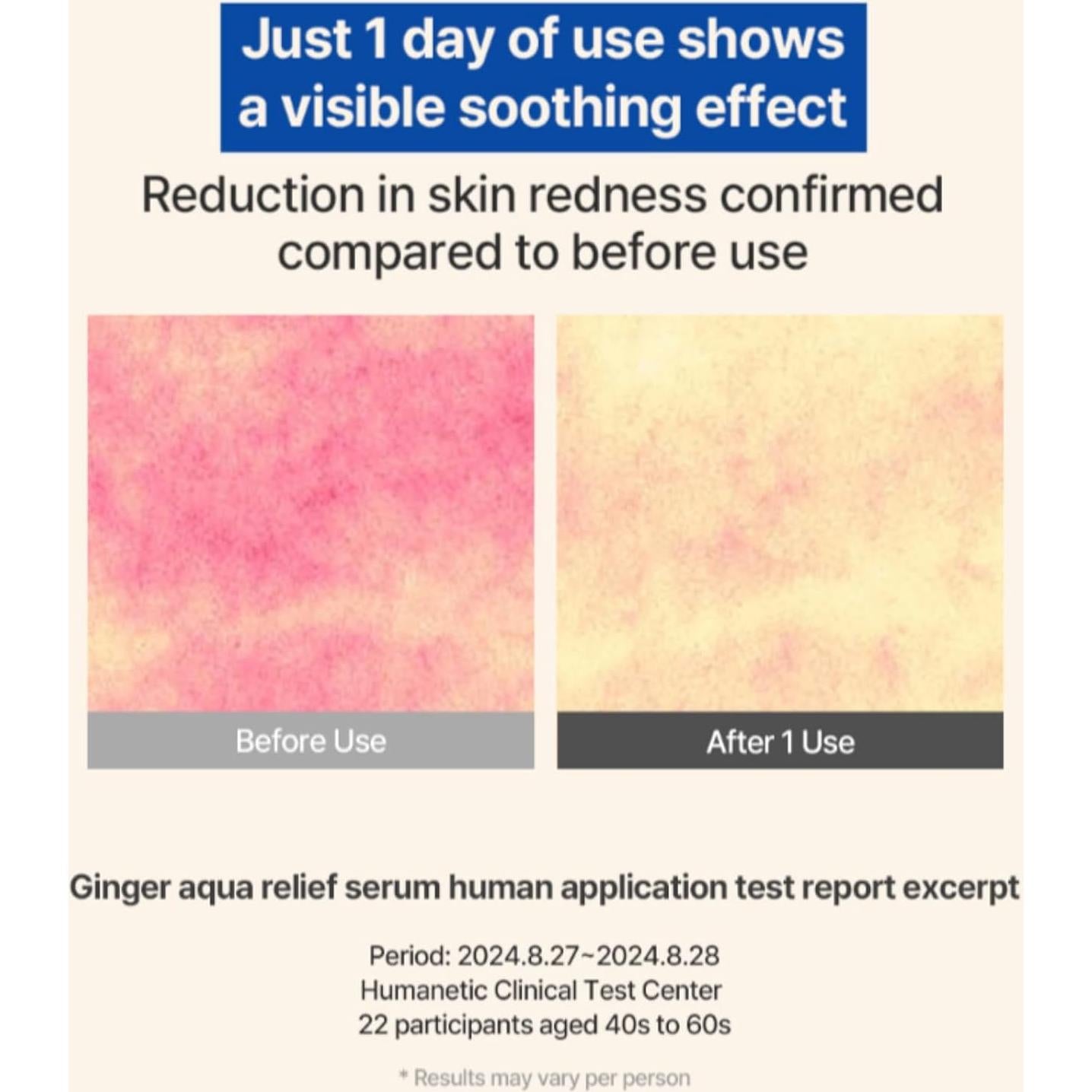 Just 1 day of use shows a visible soothing effect

Reduction in skin redness confirmed compared to before use

Before Use

After 1 Use

Ginger aqua relief serum human application test report excerpt

Period: 2024.8.27~2024.8.28
Humanetic Clinical Test Center
22 participants aged 40s to 60s

* Results may vary per person